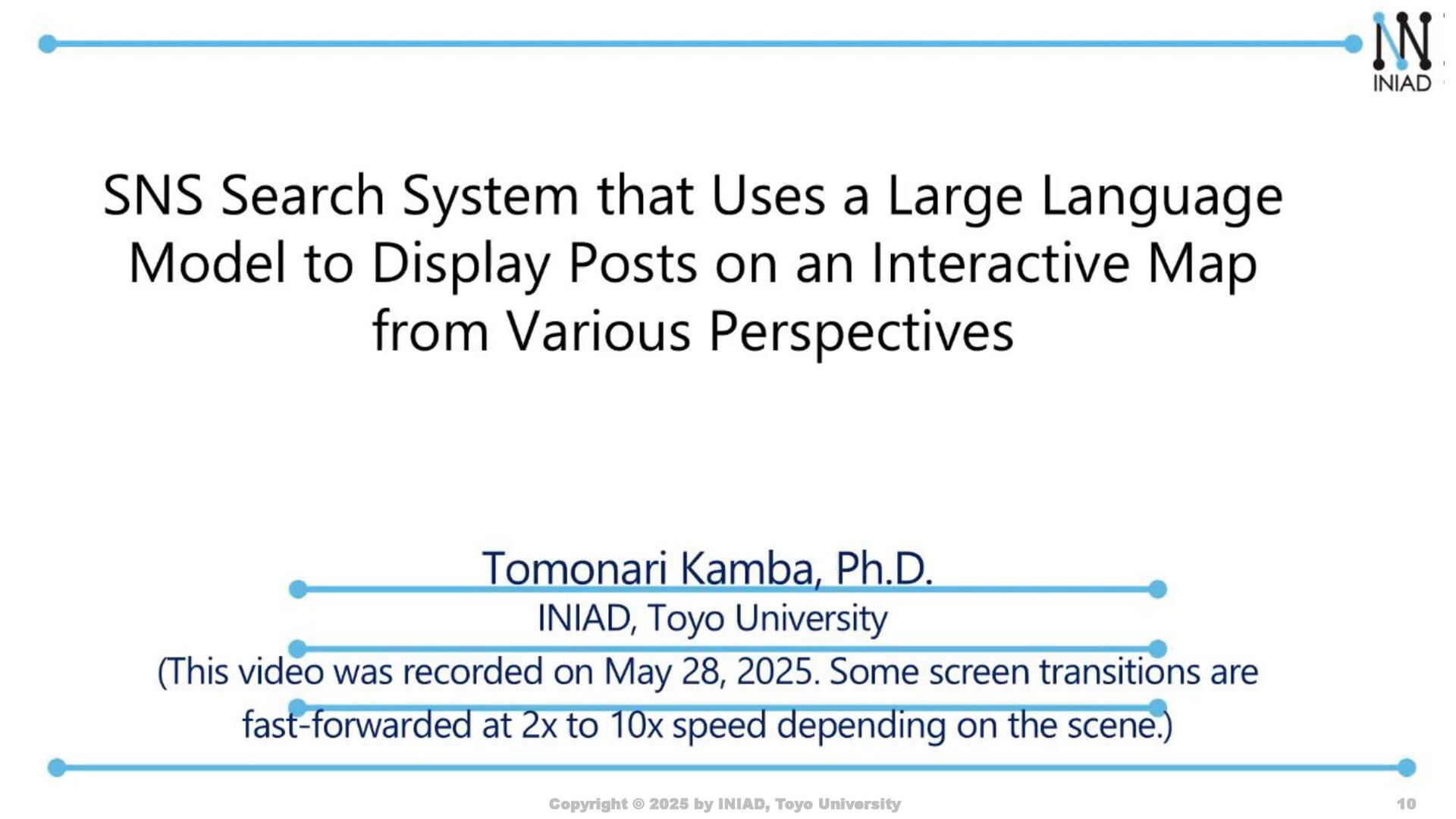 INIAD

SNS Search System that Uses a Large Language Model to Display Posts on an Interactive Map from Various Perspectives

Tomonari Kamba, Ph.D.
INIAD, Toyo University
(This video was recorded on May 28, 2025. Some screen transitions are fast-forwarded at 2x to 10x speed depending on the scene.)

Copyright © 2025 by INIAD, Toyo University

10